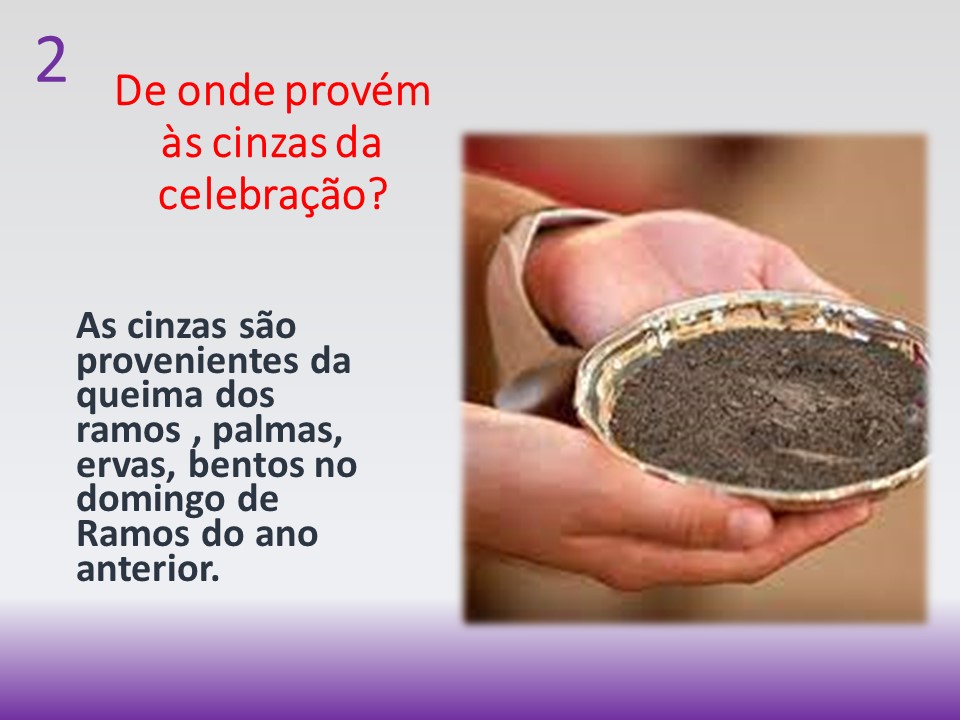 2

De onde provém às cinzas da celebração?

As cinzas são provenientes da queima dos ramos , palmas, ervas, bentos no domingo de Ramos do ano anterior.